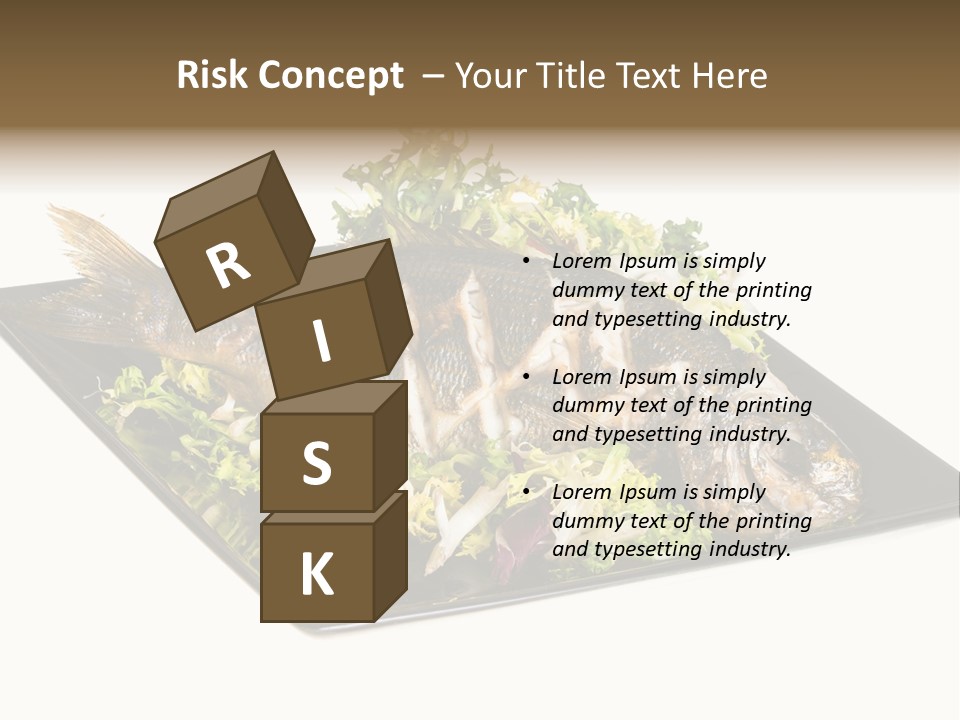 Risk Concept – Your Title Text Here

R
I
S
K

• Lorem Ipsum is simply dummy text of the printing and typesetting industry.

• Lorem Ipsum is simply dummy text of the printing and typesetting industry.

• Lorem Ipsum is simply dummy text of the printing and typesetting industry.